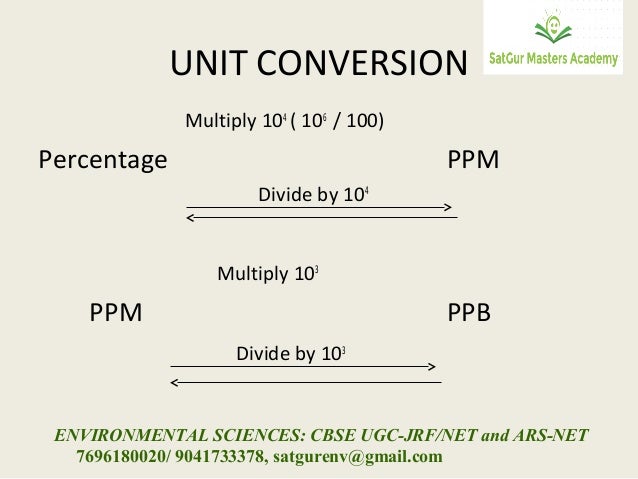 SatGur Masters Academy

UNIT CONVERSION

Multiply $10^4$ ( $10^6$ / 100)

Percentage

PPM

Divide by $10^4$

Multiply $10^3$

PPM

PPB

Divide by $10^3$

ENVIRONMENTAL SCIENCES: CBSE UGC-JRF/NET and ARS-NET
7696180020/ 9041733378, satgurenv@gmail.com